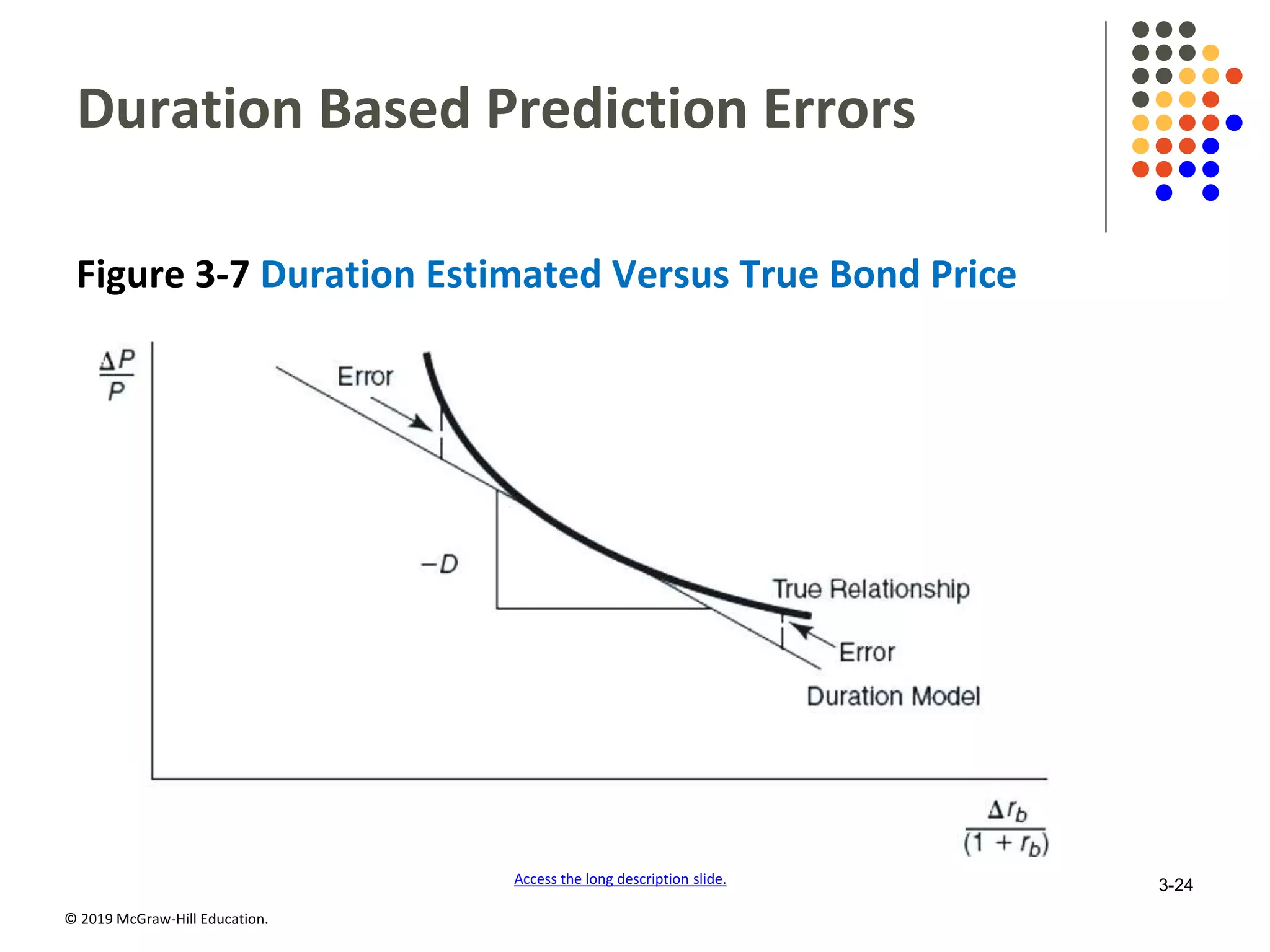 Duration Based Prediction Errors

Figure 3-7 Duration Estimated Versus True Bond Price

$\frac{\Delta P}{P}$

Error

$-D$

True Relationship

Error

Duration Model

$\frac{\Delta r_b}{(1 + r_b)}$

Access the long description slide.

3-24

© 2019 McGraw-Hill Education.